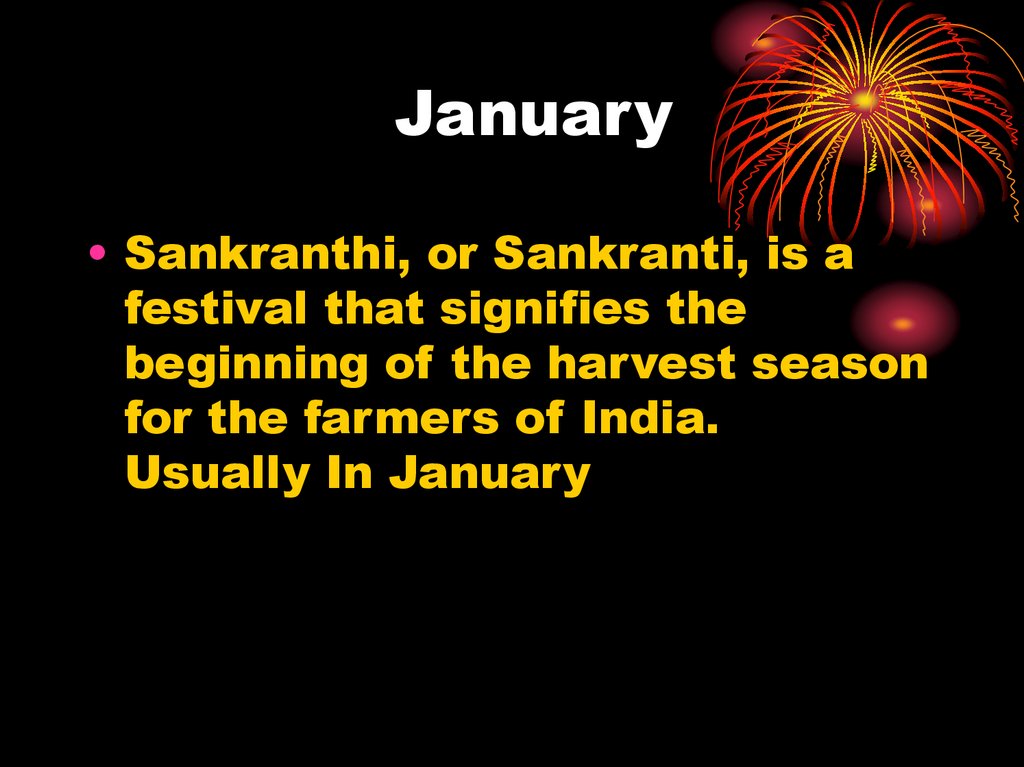 January

• Sankranthi, or Sankranti, is a festival that signifies the beginning of the harvest season for the farmers of India.
Usually In January